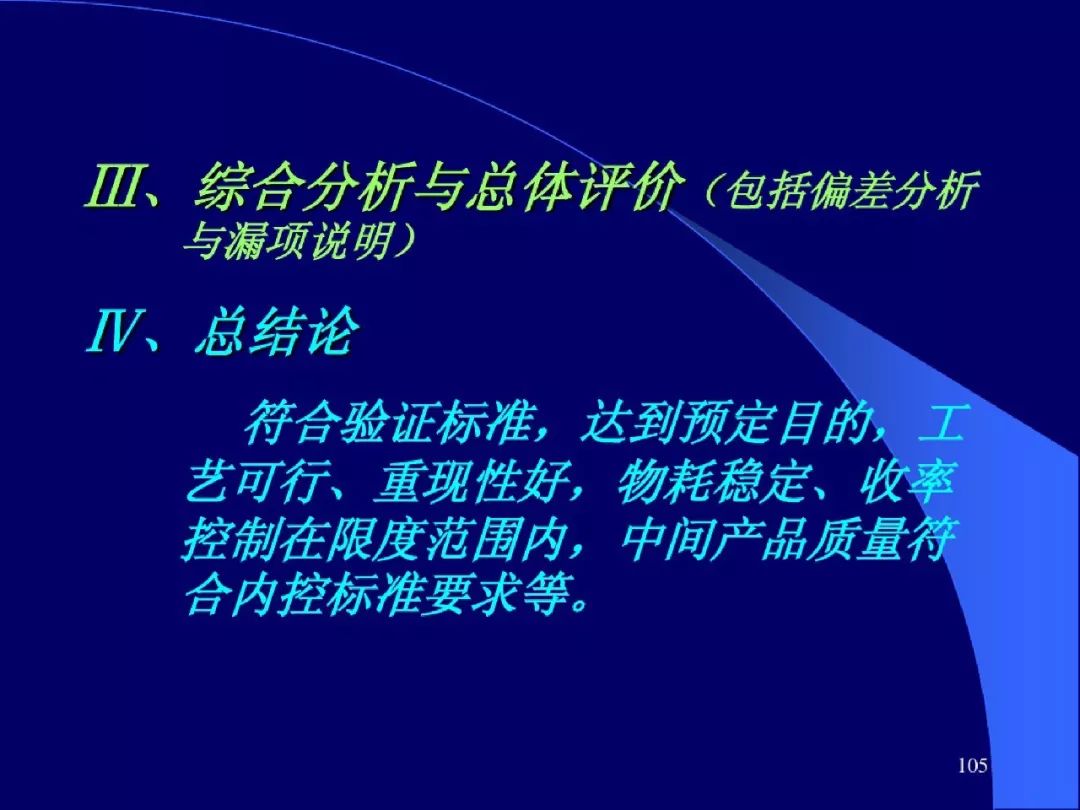 Ⅲ、综合分析与总体评价（包括偏差分析与漏项说明）

Ⅳ、总结论

符合验证标准，达到预定目的，工艺可行、重现性好，物耗稳定、收率控制在限度范围内，中间产品质量符合内控标准要求等。

105